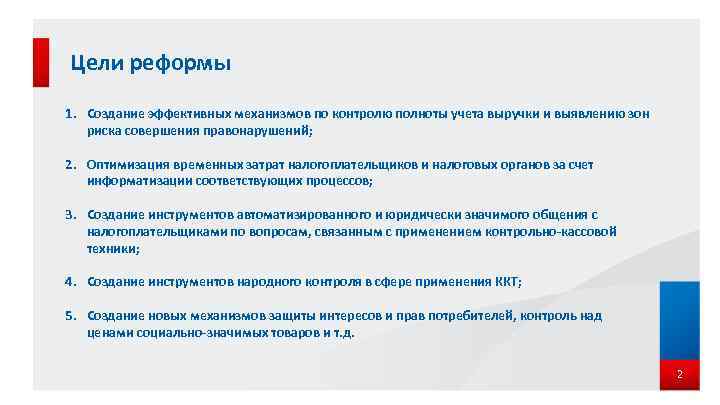 Цели реформы

1. Создание эффективных механизмов по контролю полноты учета выручки и выявлению зон риска совершения правонарушений;

2. Оптимизация временных затрат налогоплательщиков и налоговых органов за счет информатизации соответствующих процессов;

3. Создание инструментов автоматизированного и юридически значимого общения с налогоплательщиками по вопросам, связанным с применением контрольно-кассовой техники;

4. Создание инструментов народного контроля в сфере применения ККТ;

5. Создание новых механизмов защиты интересов и прав потребителей, контроль над ценами социально-значимых товаров и т.д.

2